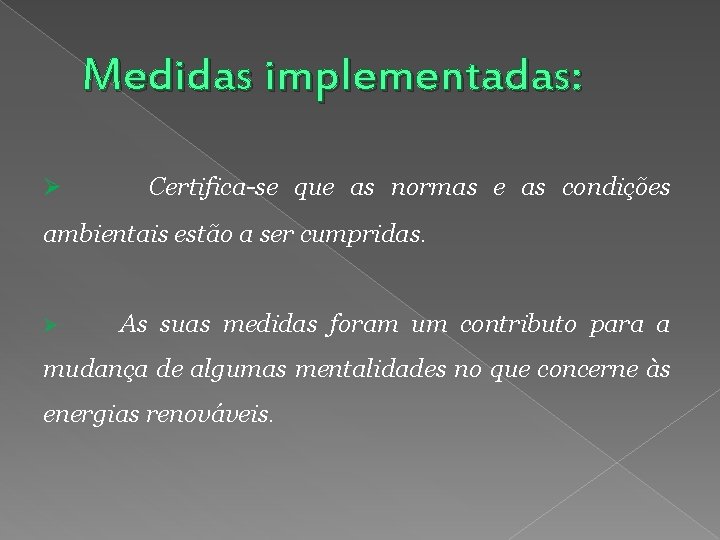 Medidas implementadas:

➤ Certifica-se que as normas e as condições ambientais estão a ser cumpridas.

➤ As suas medidas foram um contributo para a mudança de algumas mentalidades no que concerne às energias renováveis.